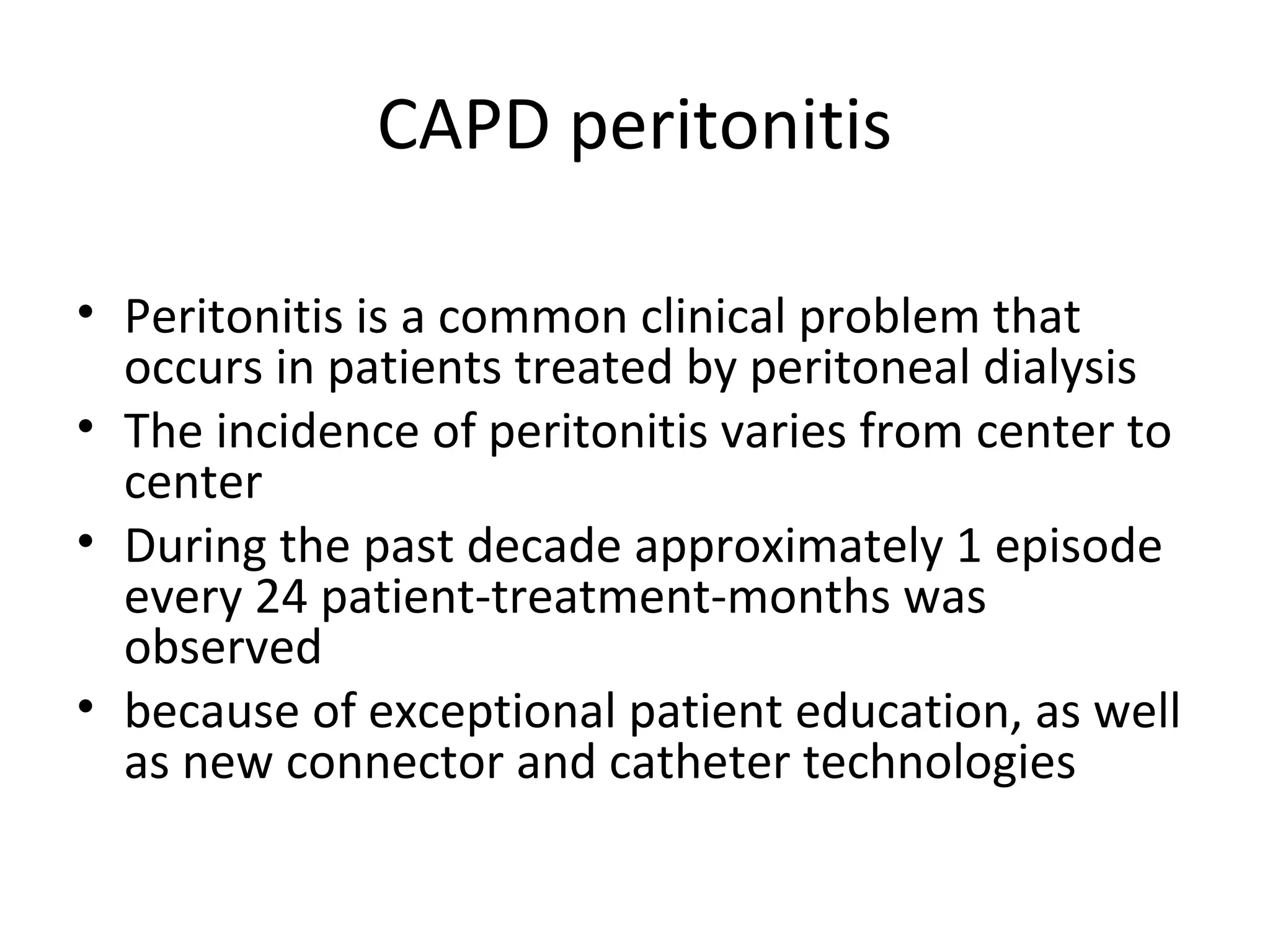 CAPD peritonitis

• Peritonitis is a common clinical problem that occurs in patients treated by peritoneal dialysis
• The incidence of peritonitis varies from center to center
• During the past decade approximately 1 episode every 24 patient-treatment-months was observed
• because of exceptional patient education, as well as new connector and catheter technologies